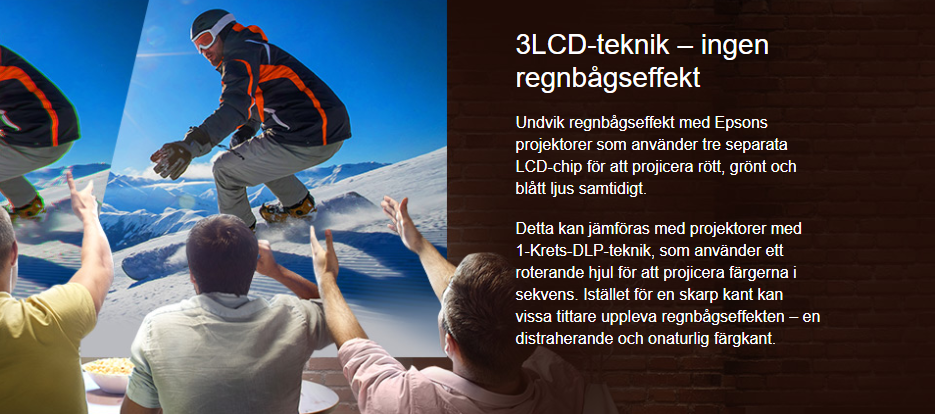 3LCD-teknik – ingen regnbågseffekt

Undvik regnbågseffekt med Epsons projektorer som använder tre separata LCD-chip för att projicera rött, grönt och blått ljus samtidigt.

Detta kan jämföras med projektorer med 1-Krets-DLP-teknik, som använder ett roterande hjul för att projicera färgerna i sekvens. Istället för en skarp kant kan vissa tittare uppleva regnbågseffekten – en distraherande och onaturlig färgkant.